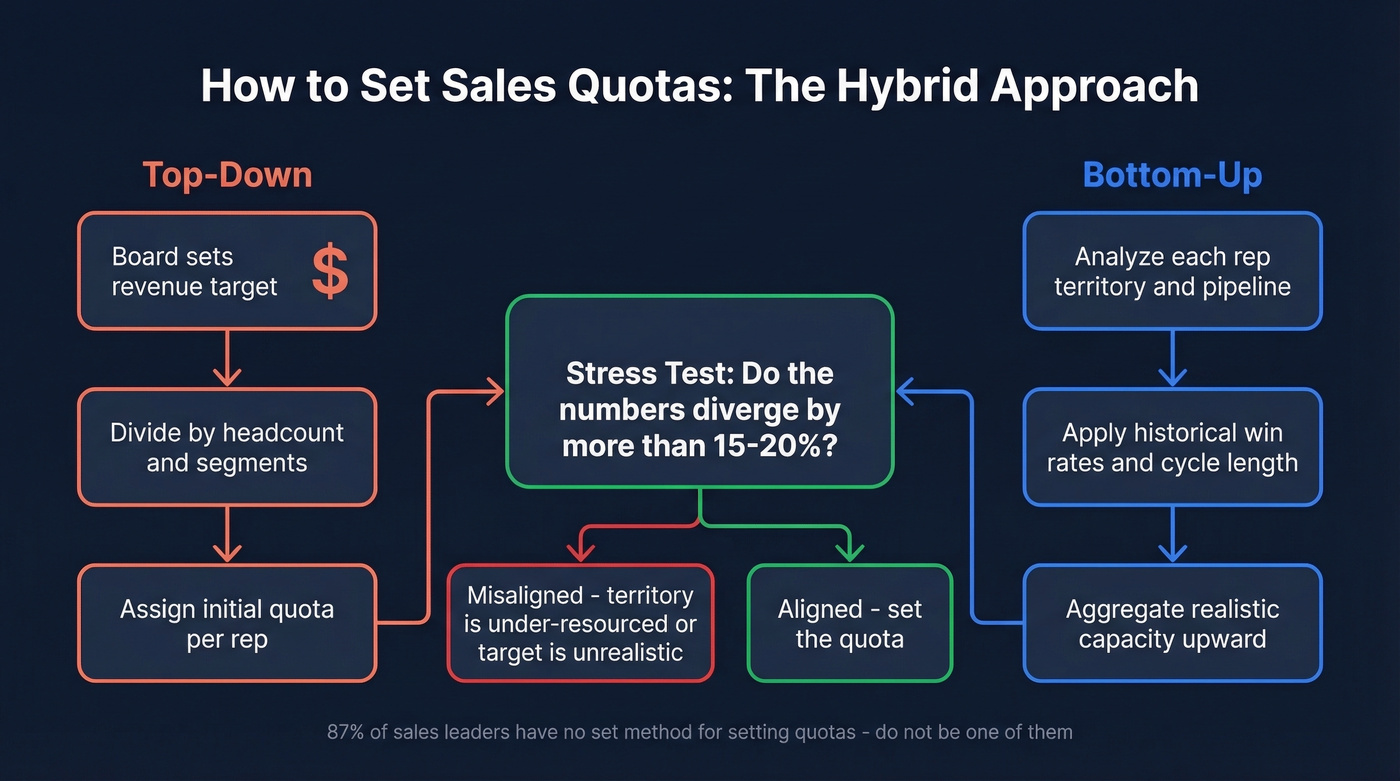 How to Set Sales Quotas: The Hybrid Approach

Top-Down

Board sets revenue target $

Divide by headcount and segments

Assign initial quota per rep

Stress Test: Do the numbers diverge by more than 15-20%?

Misaligned - territory is under-resourced or target is unrealistic

Aligned - set the quota

Bottom-Up

Analyze each rep territory and pipeline

Apply historical win rates and cycle length

Aggregate realistic capacity upward

87% of sales leaders have no set method for setting quotas - do not be one of them